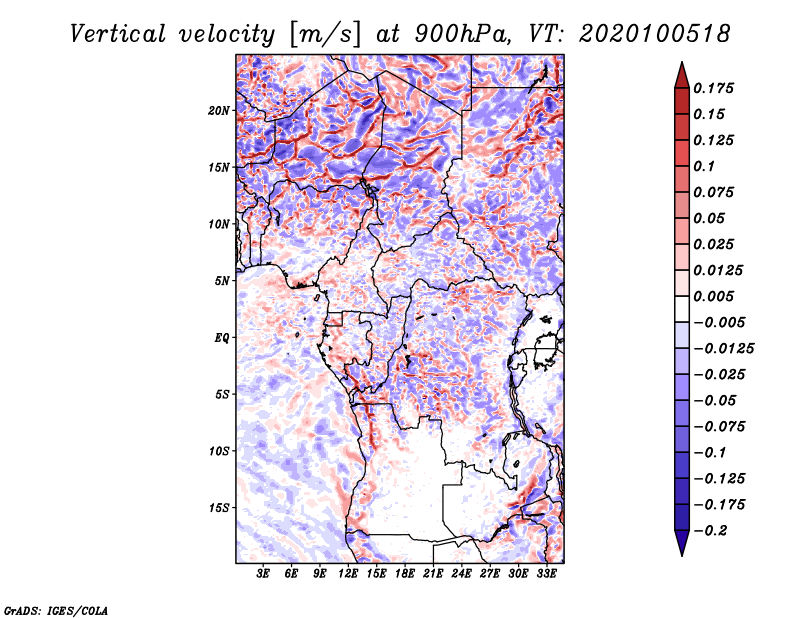 Vertical velocity [m/s] at 900hPa, VT: 2020100518

20N
15N
10N
5N
EQ
5S
10S
15S

3E 6E 9E 12E 15E 18E 21E 24E 27E 30E 33E

0.175
0.15
0.125
0.1
0.075
0.05
0.025
0.0125
0.005
−0.005
−0.0125
−0.025
−0.05
−0.075
−0.1
−0.125
−0.175
−0.2

GrADS: IGES/COLA